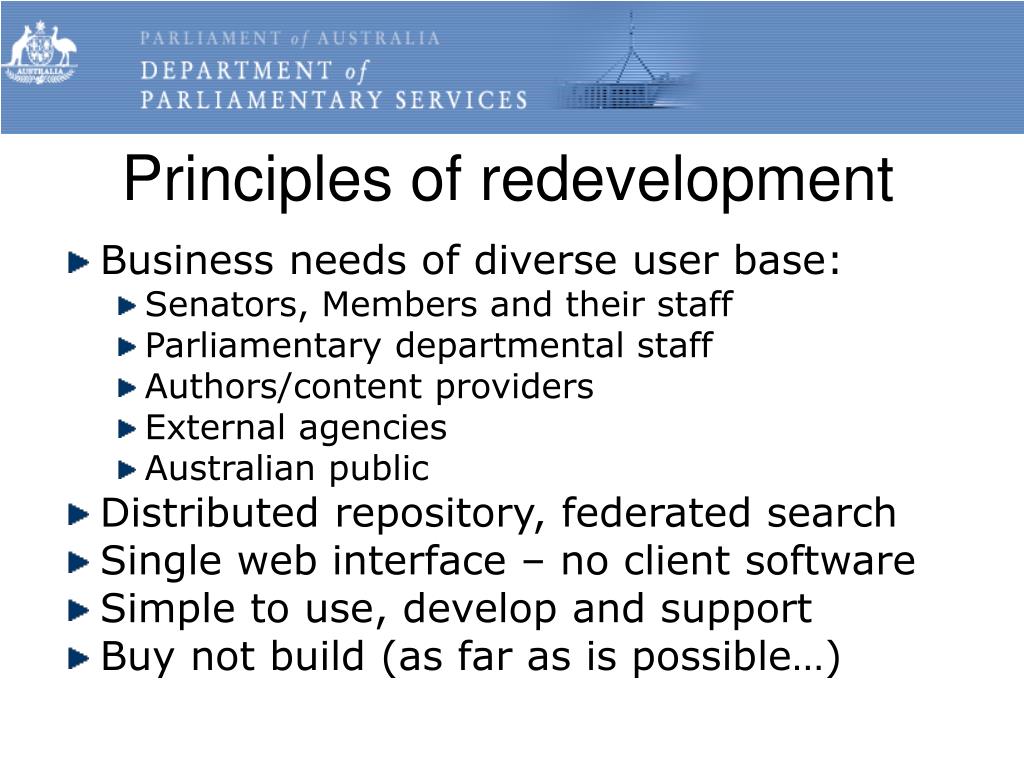 AUSTRALIA

PARLIAMENT of AUSTRALIA
DEPARTMENT of
PARLIAMENTARY SERVICES

Principles of redevelopment

Business needs of diverse user base:
Senators, Members and their staff
Parliamentary departmental staff
Authors/content providers
External agencies
Australian public

Distributed repository, federated search

Single web interface – no client software

Simple to use, develop and support

Buy not build (as far as is possible…)